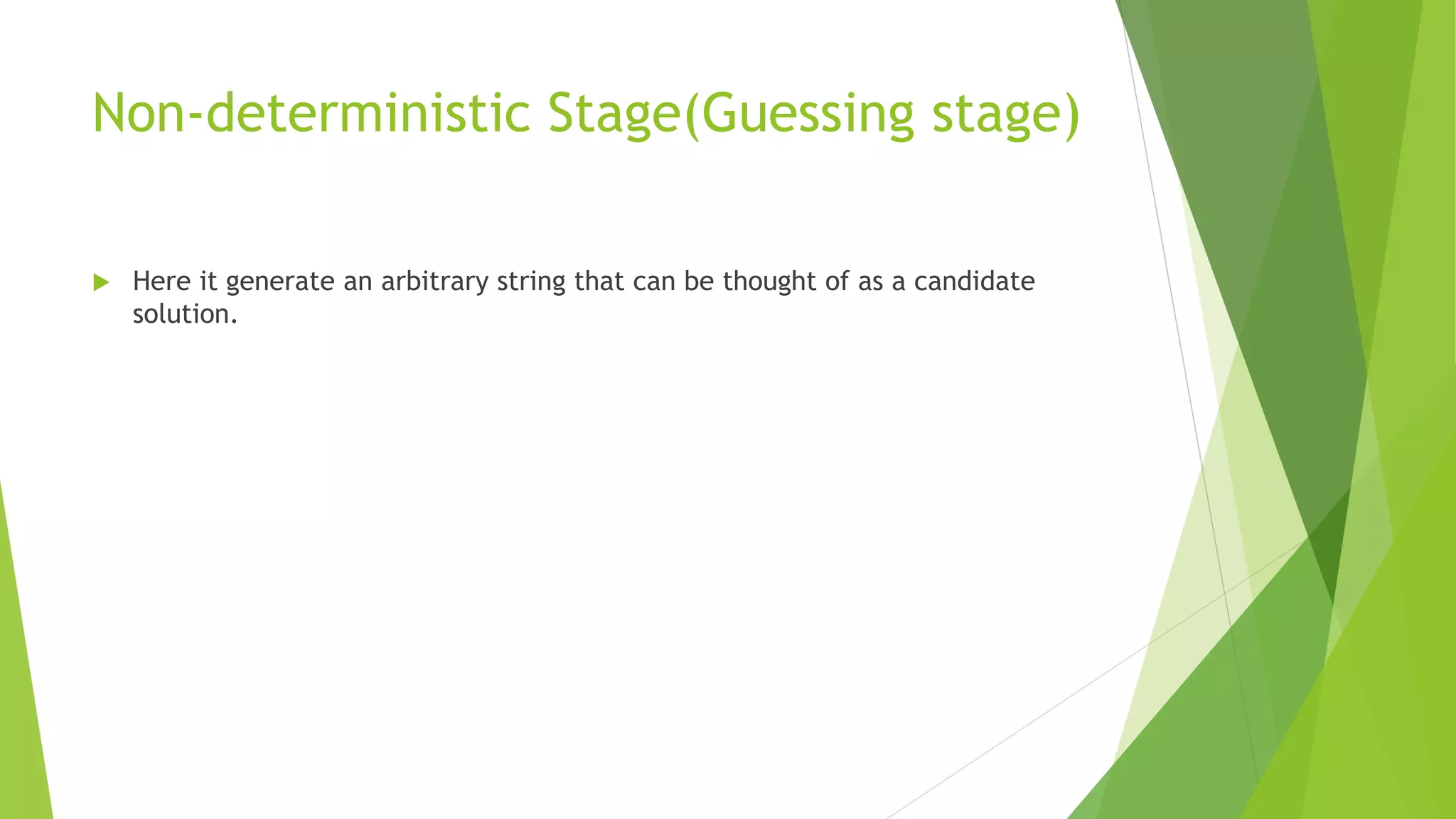 Non-deterministic Stage(Guessing stage)

Here it generate an arbitrary string that can be thought of as a candidate solution.